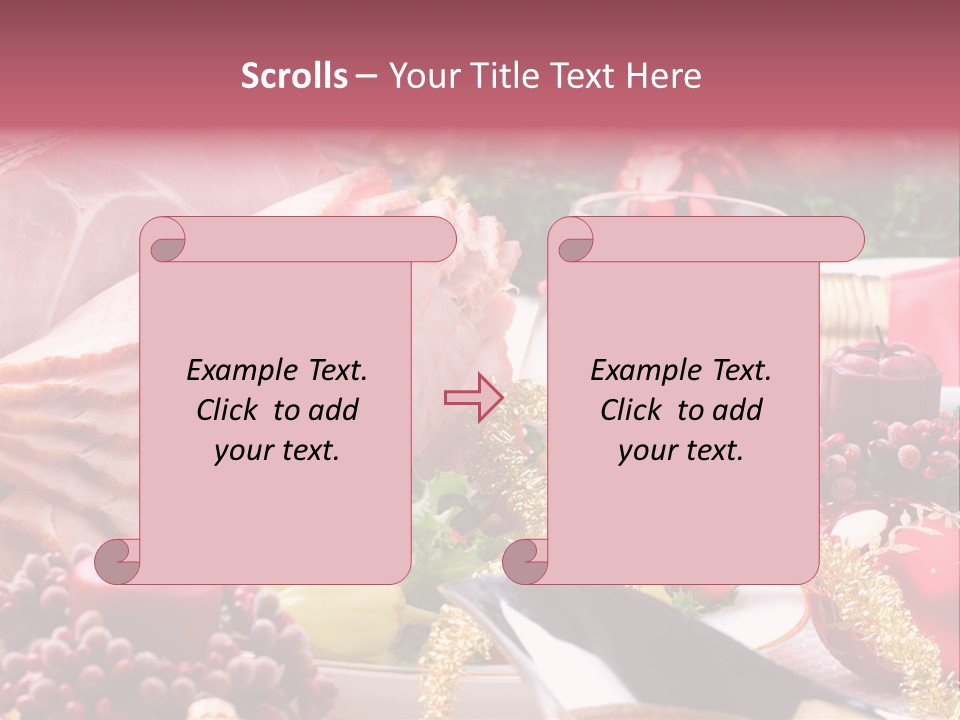 Scrolls – Your Title Text Here

Example Text. Click to add your text.

Example Text. Click to add your text.